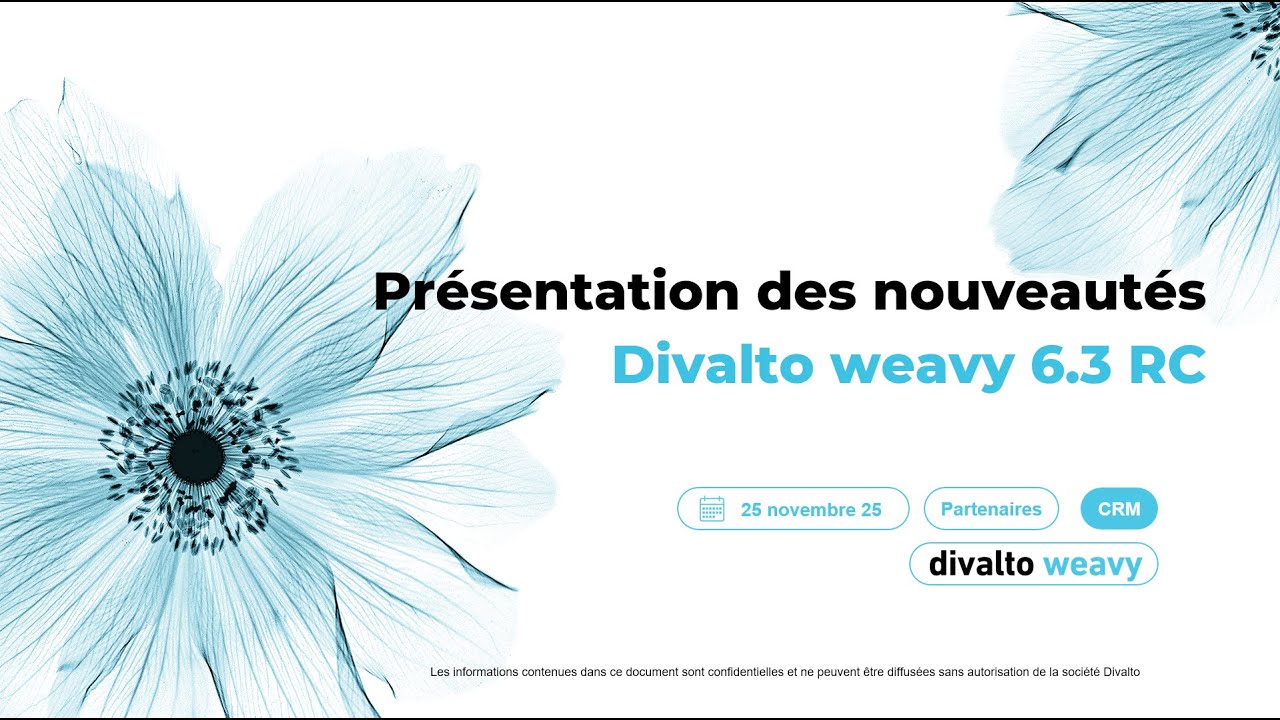 Présentation des nouveautés
Divalto weavy 6.3 RC

25 novembre 25
Partenaires
CRM

divalto weavy

Les informations contenues dans ce document sont confidentielles et ne peuvent être diffusées sans autorisation de la société Divalto